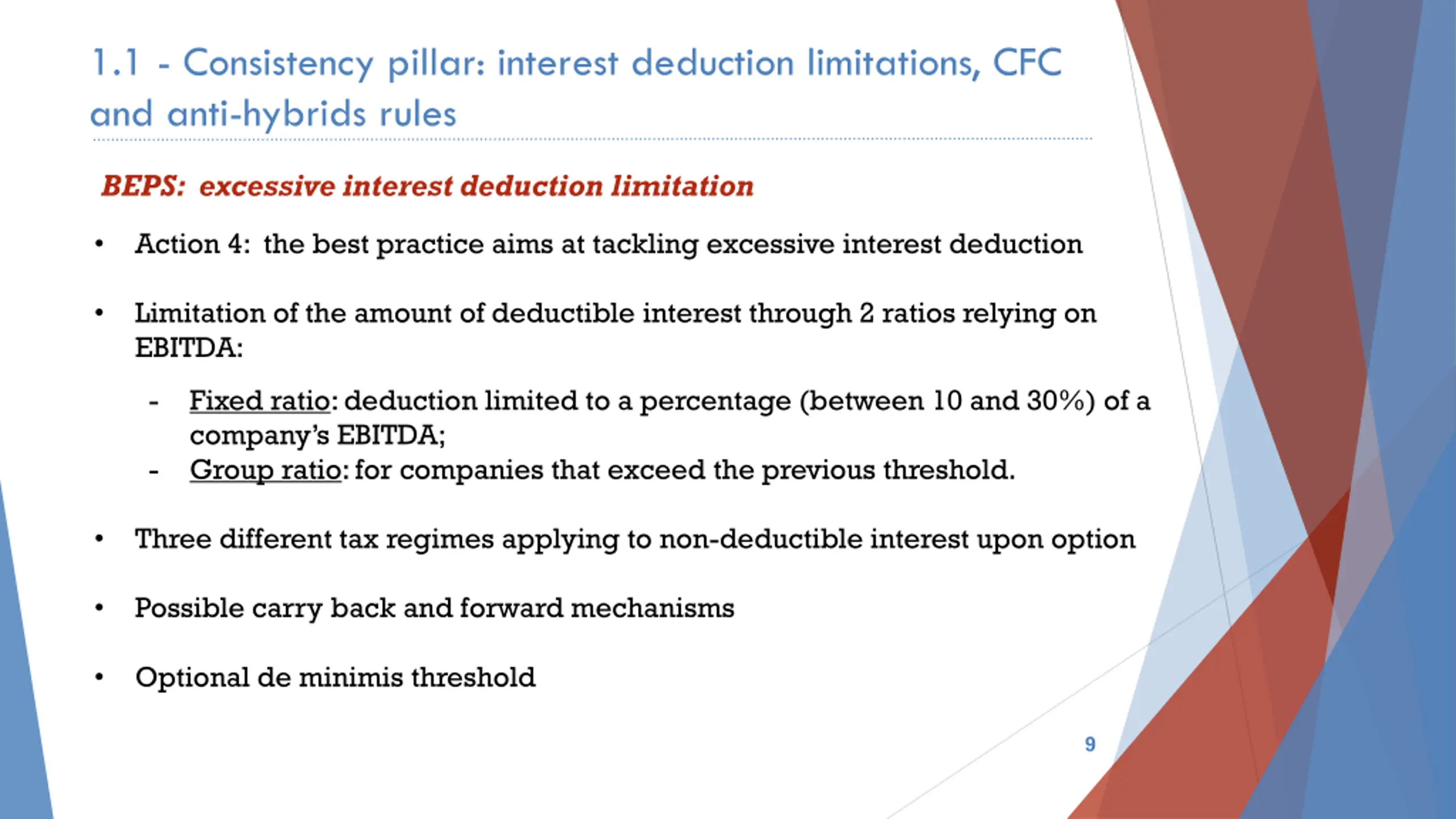 1.1 - Consistency pillar: interest deduction limitations, CFC and anti-hybrids rules

BEPS: excessive interest deduction limitation

• Action 4: the best practice aims at tackling excessive interest deduction

• Limitation of the amount of deductible interest through 2 ratios relying on EBITDA:

- Fixed ratio: deduction limited to a percentage (between 10 and 30%) of a company's EBITDA;
- Group ratio: for companies that exceed the previous threshold.

• Three different tax regimes applying to non-deductible interest upon option

• Possible carry back and forward mechanisms

• Optional de minimis threshold

9